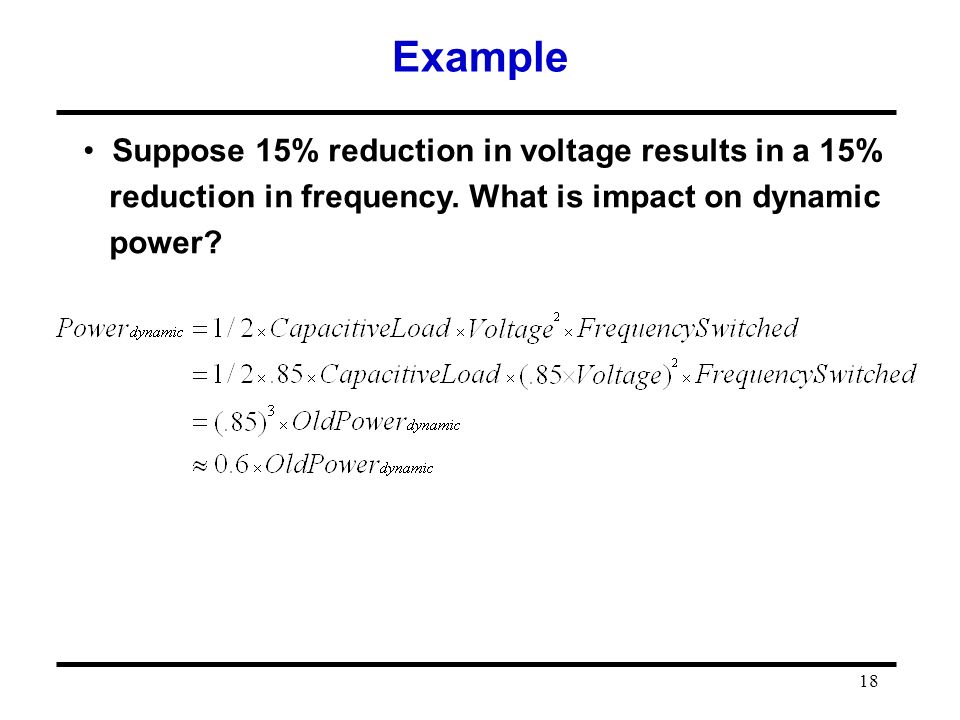 Example

• Suppose 15% reduction in voltage results in a 15% reduction in frequency. What is impact on dynamic power?

$Power_{dynamic} = 1/2 \times CapacitiveLoad \times Voltage^2 \times FrequencySwitched$

$= 1/2 \times .85 \times CapacitiveLoad \times (.85 \times Voltage)^2 \times FrequencySwitched$

$= (.85)^3 \times OldPower_{dynamic}$

$\approx 0.6 \times OldPower_{dynamic}$

18